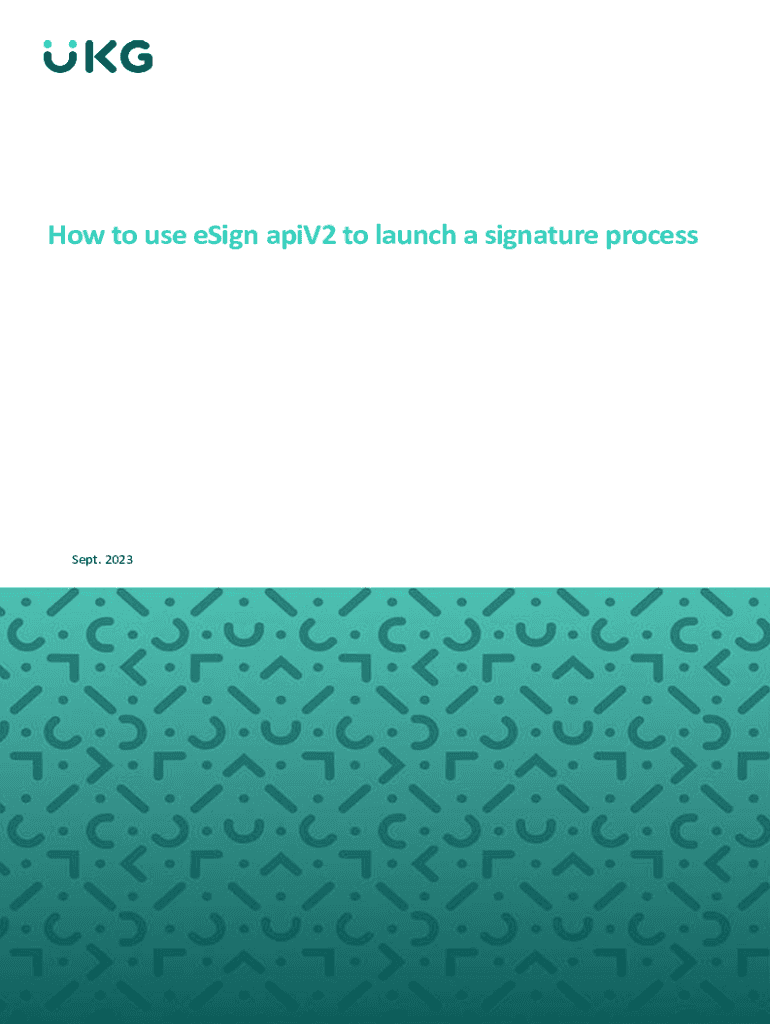 UKG

How to use eSign apiV2 to launch a signature process

Sept. 2023